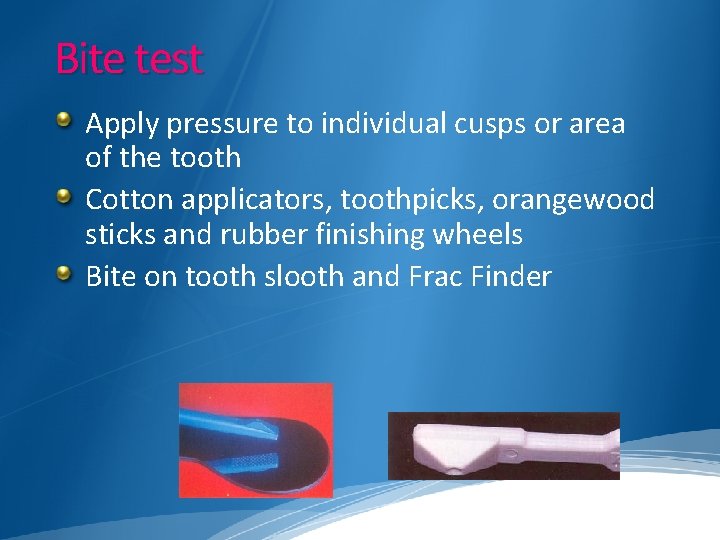 Bite test

Apply pressure to individual cusps or area of the tooth

Cotton applicators, toothpicks, orangewood sticks and rubber finishing wheels

Bite on tooth slooth and Frac Finder